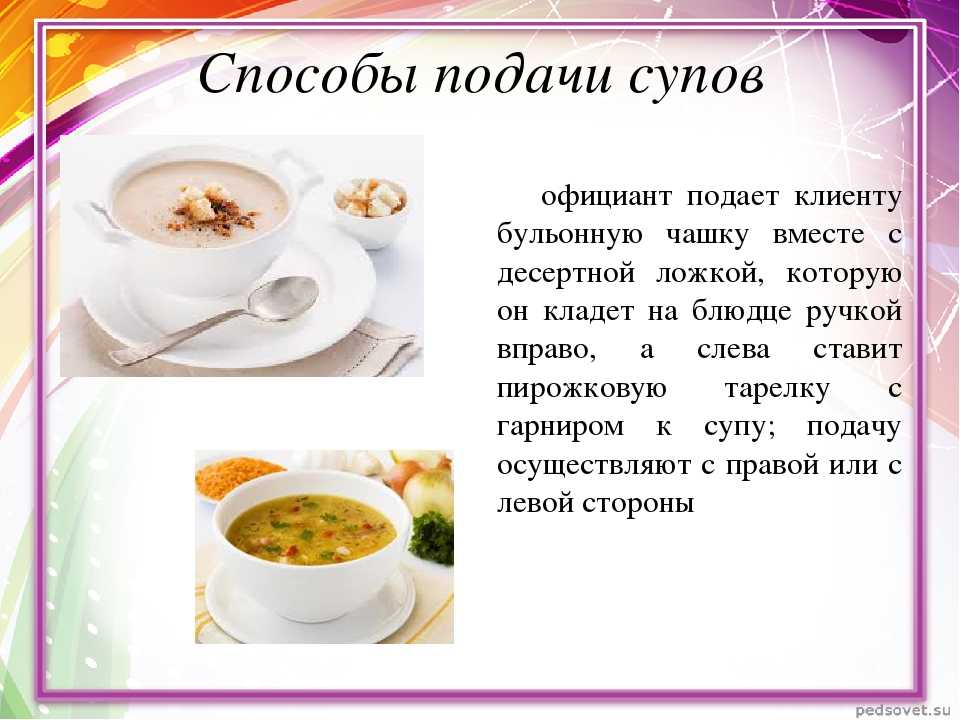 Способы подачи супов

официант подает клиенту бульонную чашку вместе с десертной ложкой, которую он кладет на блюдце ручкой вправо, а слева ставит пирожковую тарелку с гарниром к супу; подачу осуществляют с правой или с левой стороны

pedsovet.su